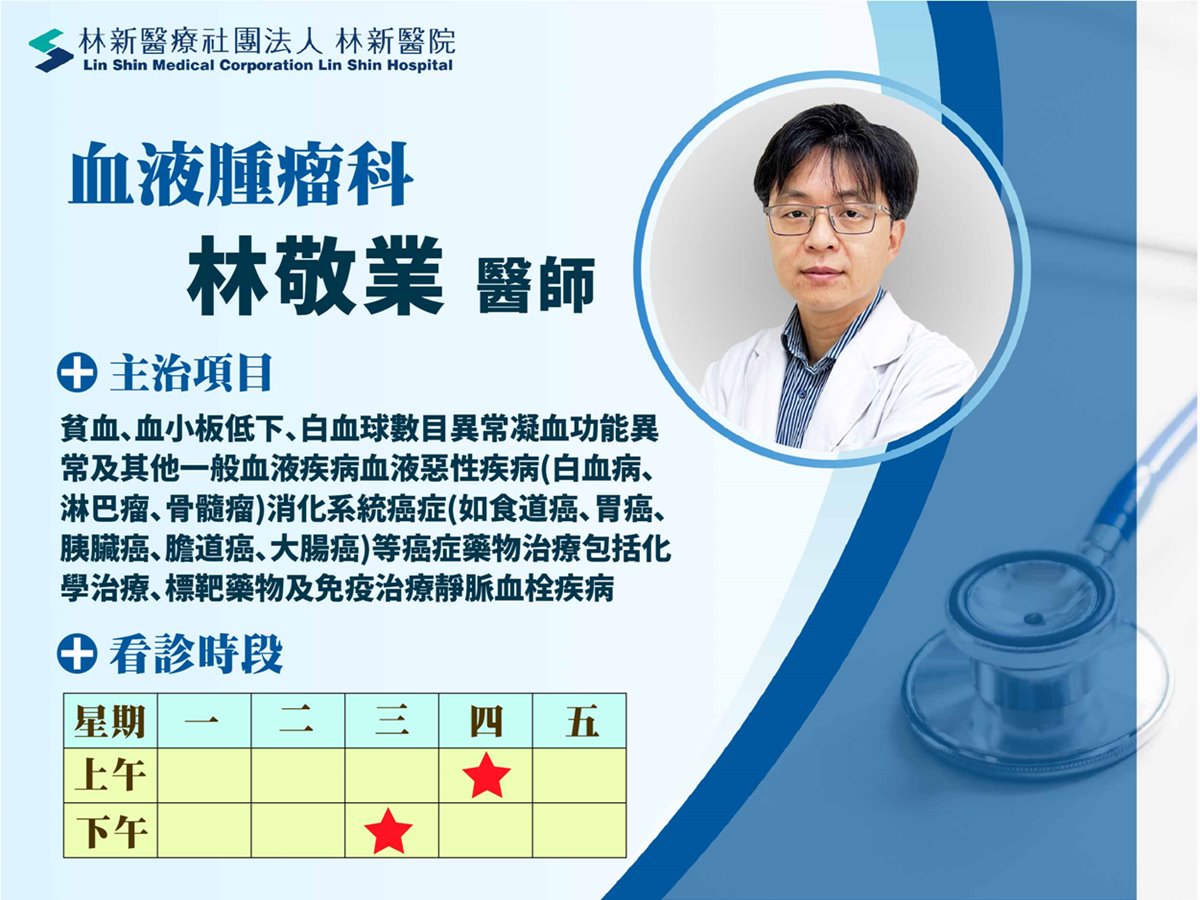 林新醫療社團法人 林新醫院
Lin Shin Medical Corporation Lin Shin Hospital

血液腫瘤科
林敬業 醫師

主治項目
貧血、血小板低下、白血球數目異常凝血功能異常及其他一般血液疾病血液惡性疾病(白血病、淋巴瘤、骨髓瘤)消化系統癌症(如食道癌、胃癌、胰臟癌、膽道癌、大腸癌)等癌症藥物治療包括化學治療、標靶藥物及免疫治療靜脈血栓疾病

看診時段

| 星期 | 一 | 二 | 三 | 四 | 五 |
|---|---|---|---|---|---|
| 上午 | | | | ★ | |
| 下午 | | | ★ | | |